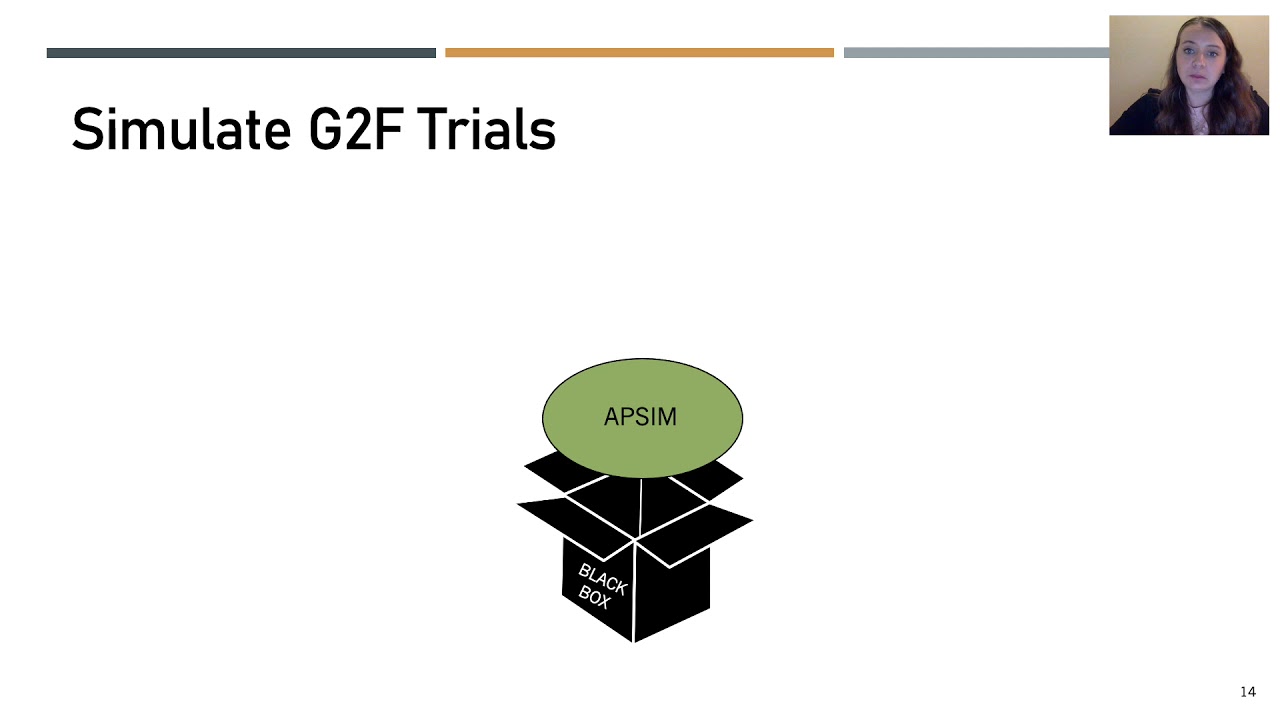 Simulate G2F Trials

APSIM

BLACK BOX

14